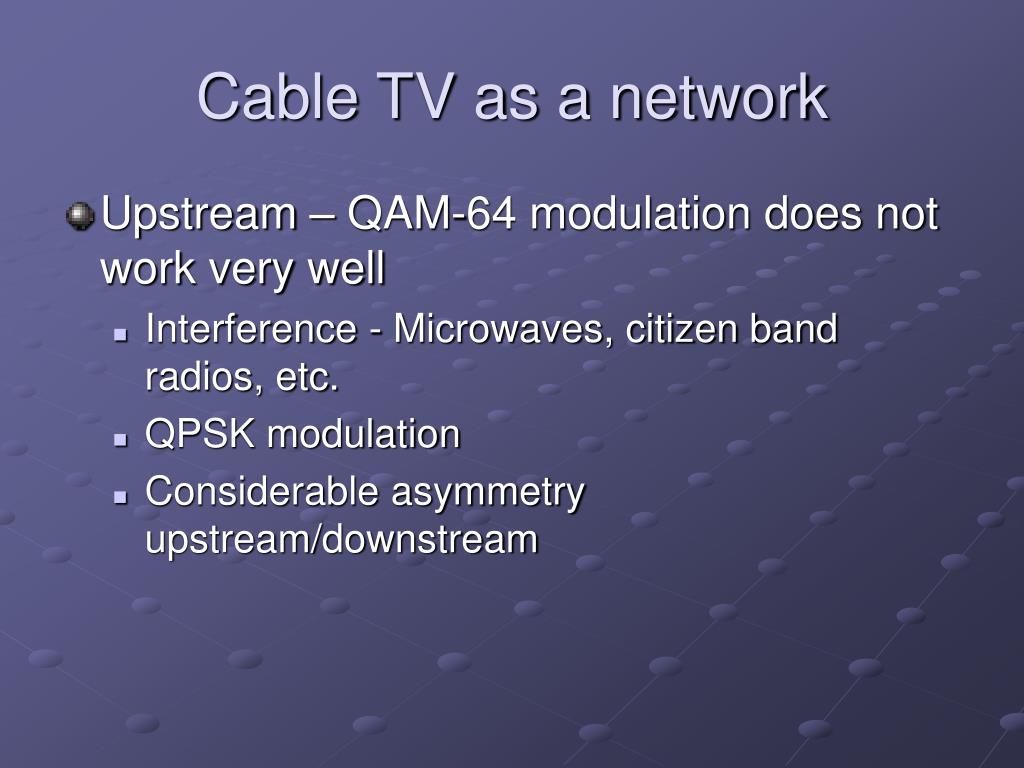 Cable TV as a network

Upstream – QAM-64 modulation does not work very well

Interference - Microwaves, citizen band radios, etc.

QPSK modulation

Considerable asymmetry upstream/downstream